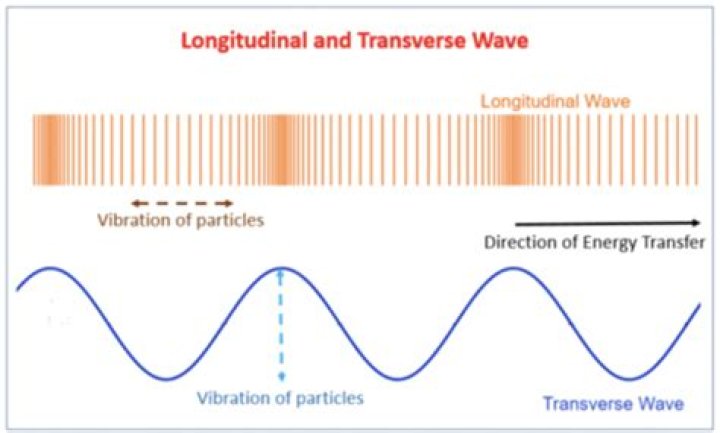 Longitudinal and Transverse Wave

Longitudinal Wave

Vibration of particles

Direction of Energy Transfer

Vibration of particles

Transverse Wave